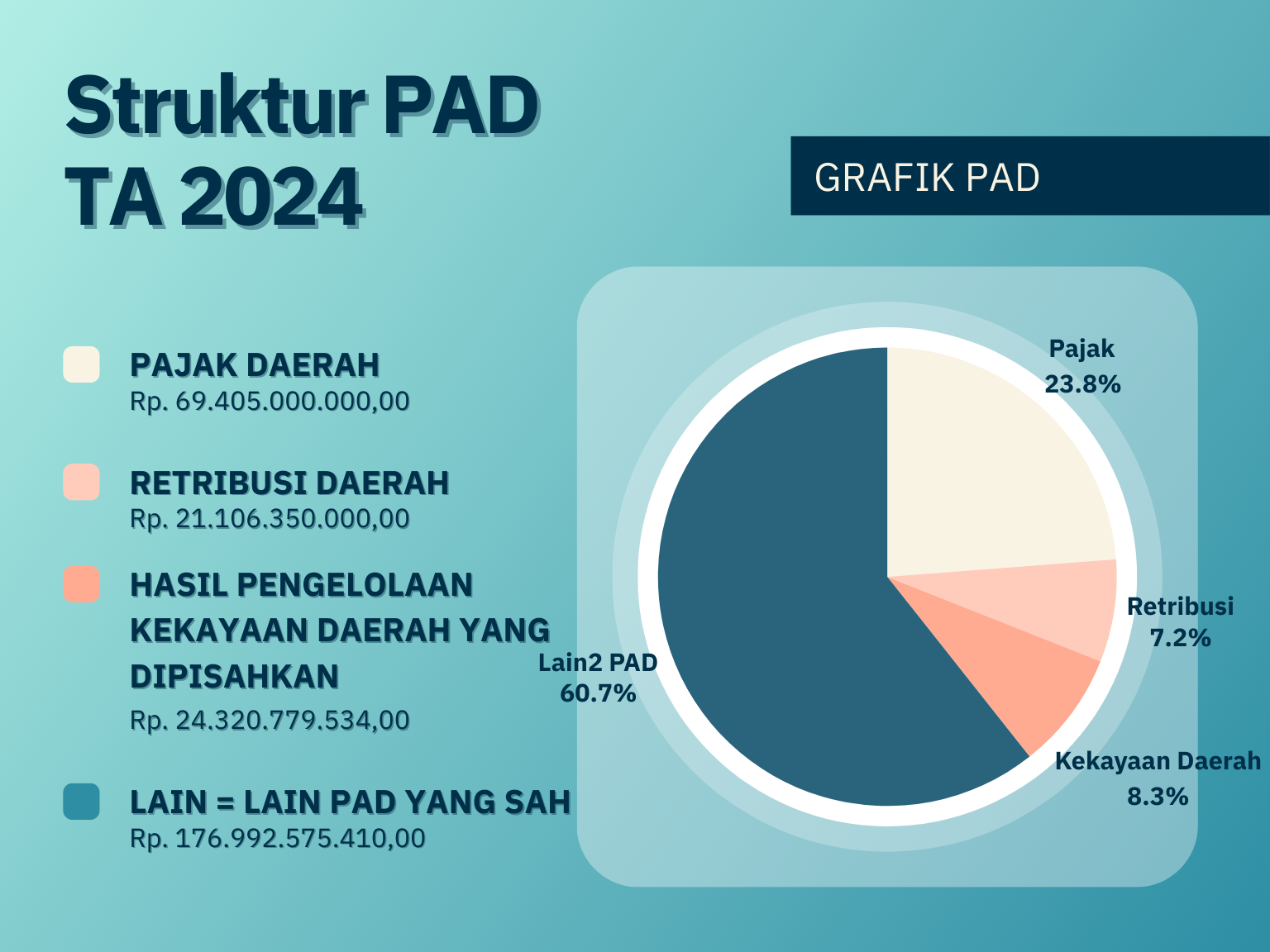 Struktur PAD TA 2024

GRAFIK PAD

PAJAK DAERAH
Rp. 69.405.000.000,00

RETRIBUSI DAERAH
Rp. 21.106.350.000,00

HASIL PENGELOLAAN KEKAYAAN DAERAH YANG DIPISAHKAN
Rp. 24.320.779.534,00

LAIN = LAIN PAD YANG SAH
Rp. 176.992.575.410,00

Pajak
23.8%

Retribusi
7.2%

Kekayaan Daerah
8.3%

Lain2 PAD
60.7%